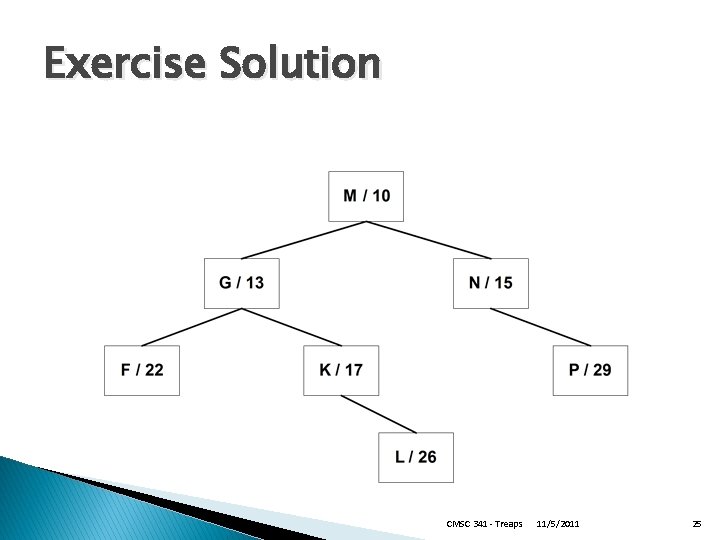 Exercise Solution

M / 10

G / 13

N / 15

F / 22

K / 17

P / 29

L / 26

CMSC 341 - Treaps 11/5/2011 25